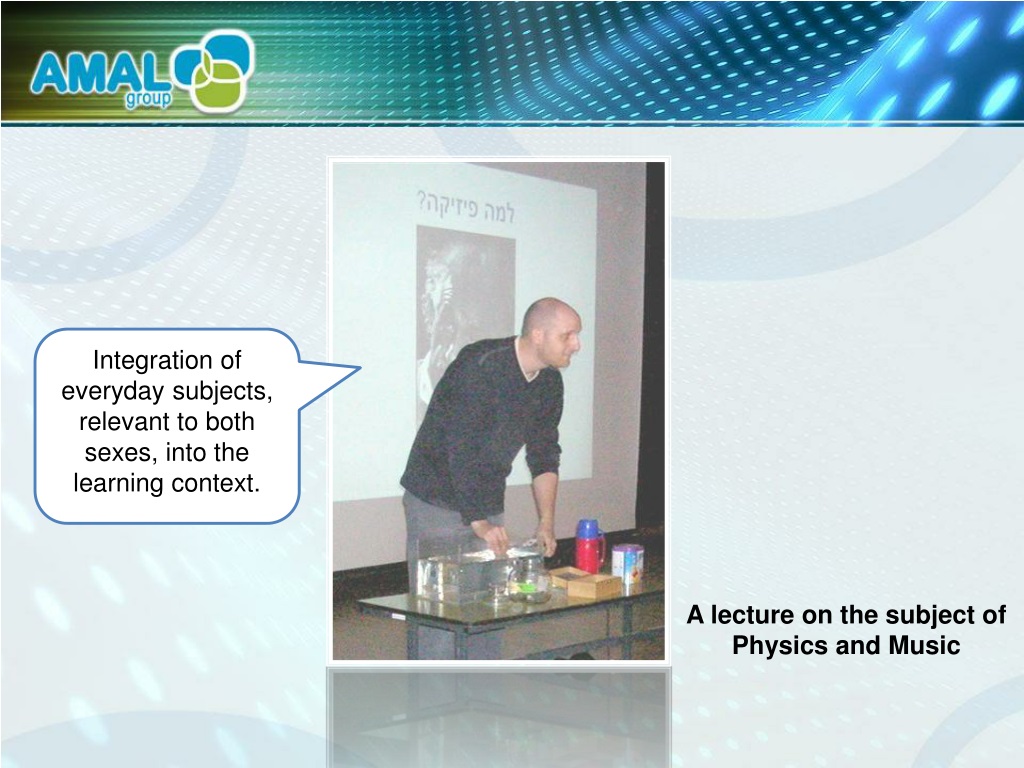 AMAL group

למה פיזיקה?

Integration of everyday subjects, relevant to both sexes, into the learning context.

A lecture on the subject of Physics and Music